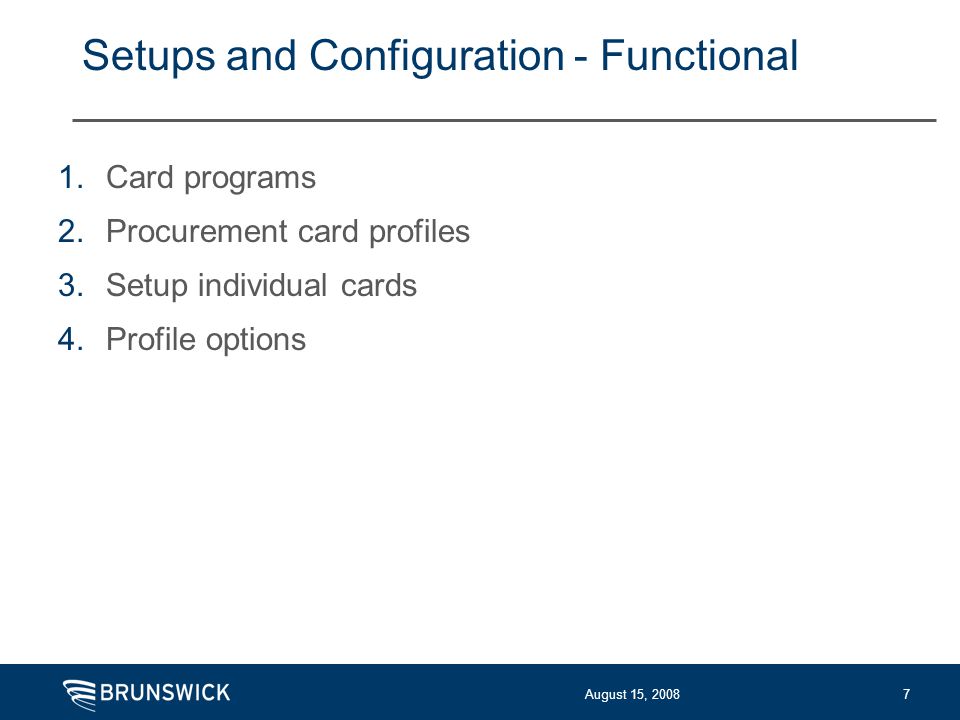 Setups and Configuration - Functional

1. Card programs
2. Procurement card profiles
3. Setup individual cards
4. Profile options

BRUNSWICK

August 15, 2008

7